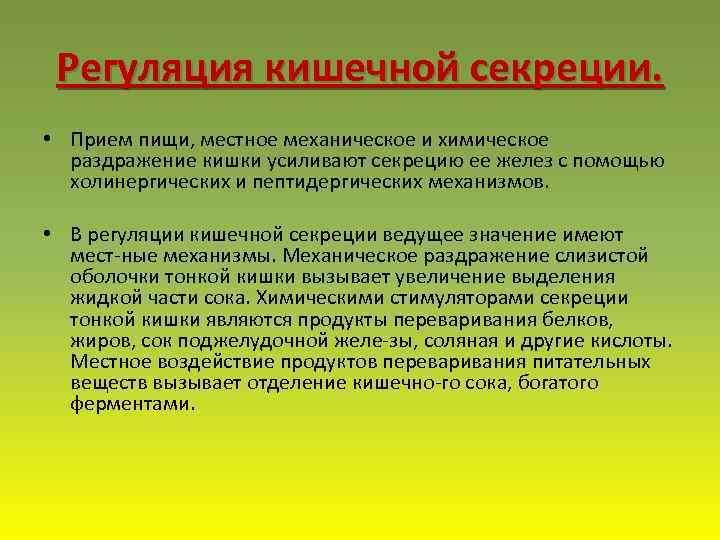 Регуляция кишечной секреции.

• Прием пищи, местное механическое и химическое раздражение кишки усиливают секрецию ее желез с помощью холинергических и пептидергических механизмов.

• В регуляции кишечной секреции ведущее значение имеют мест-ные механизмы. Механическое раздражение слизистой оболочки тонкой кишки вызывает увеличение выделения жидкой части сока. Химическими стимуляторами секреции тонкой кишки являются продукты переваривания белков, жиров, сок поджелудочной желе-зы, соляная и другие кислоты. Местное воздействие продуктов переваривания питательных веществ вызывает отделение кишечно-го сока, богатого ферментами.